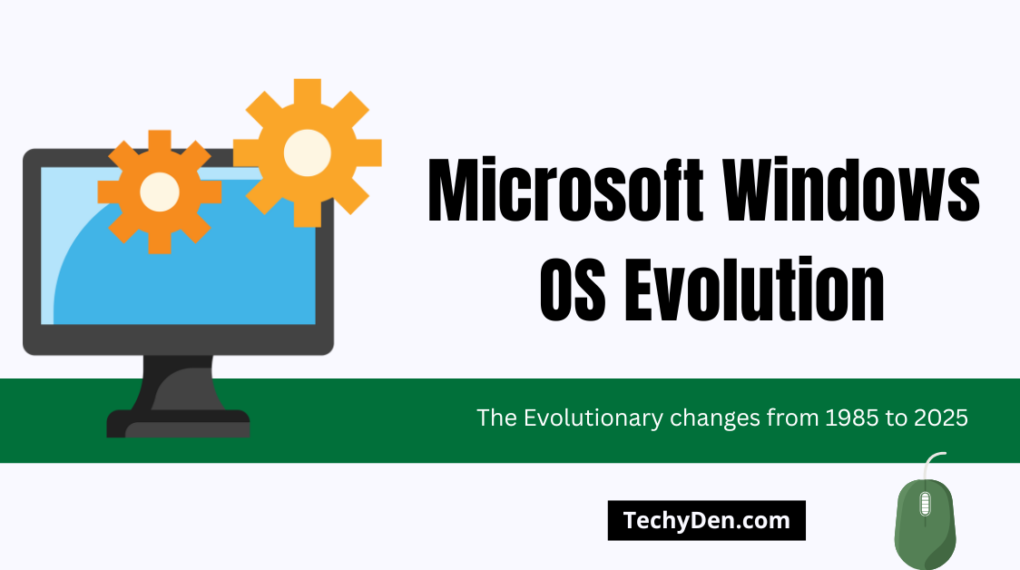 Microsoft Windows OS Evolution

The Evolutionary changes from 1985 to 2025

TechyDen.com